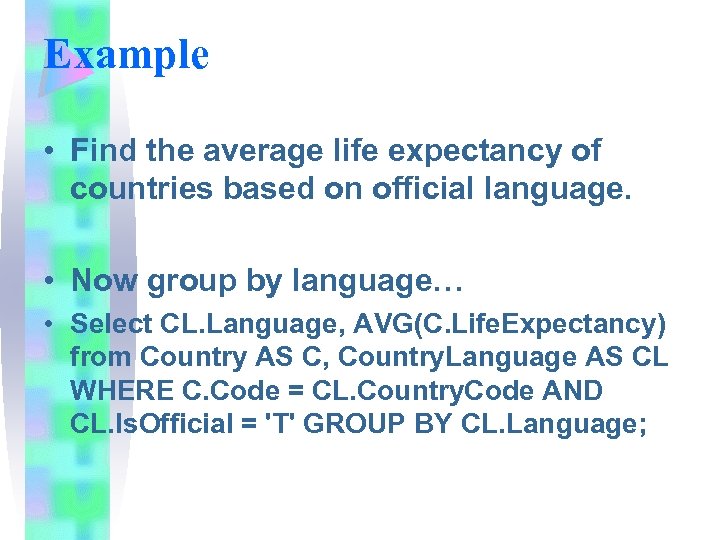 Example

• Find the average life expectancy of countries based on official language.

• Now group by language…

• Select CL.Language, AVG(C.LifeExpectancy) from Country AS C, CountryLanguage AS CL WHERE C.Code = CL.CountryCode AND CL.IsOfficial = 'T' GROUP BY CL.Language;